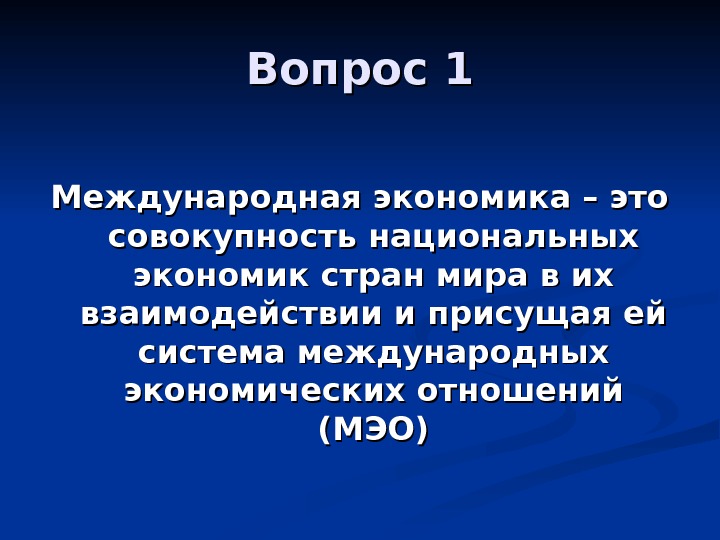 Вопрос 1

Международная экономика – это совокупность национальных экономик стран мира в их взаимодействии и присущая ей система международных экономических отношений (МЭО)